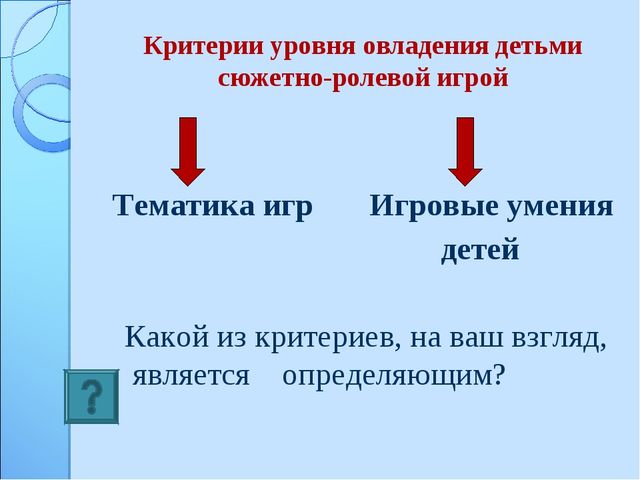 Критерии уровня овладения детьми сюжетно-ролевой игрой

Тематика игр

Игровые умения детей

Какой из критериев, на ваш взгляд, является определяющим?

?